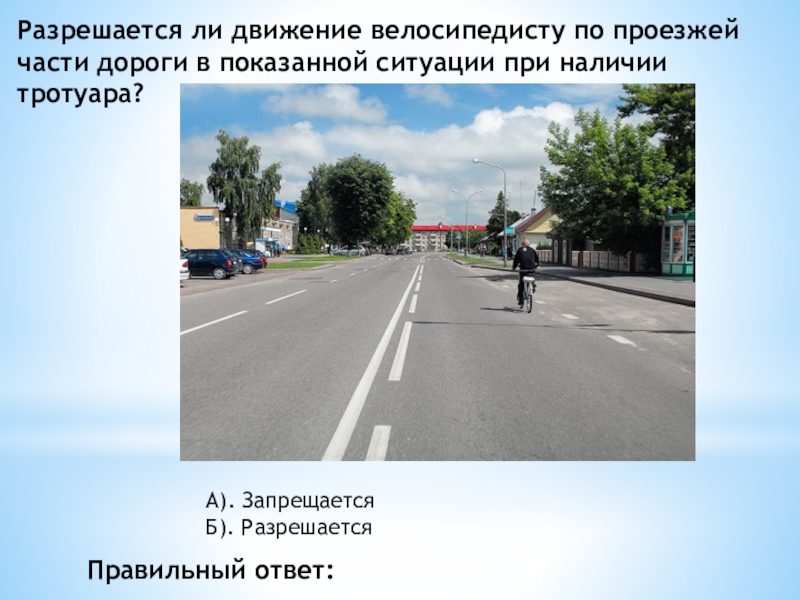 Разрешается ли движение велосипедисту по проезжей части дороги в показанной ситуации при наличии тротуара?

А). Запрещается
Б). Разрешается

Правильный ответ: